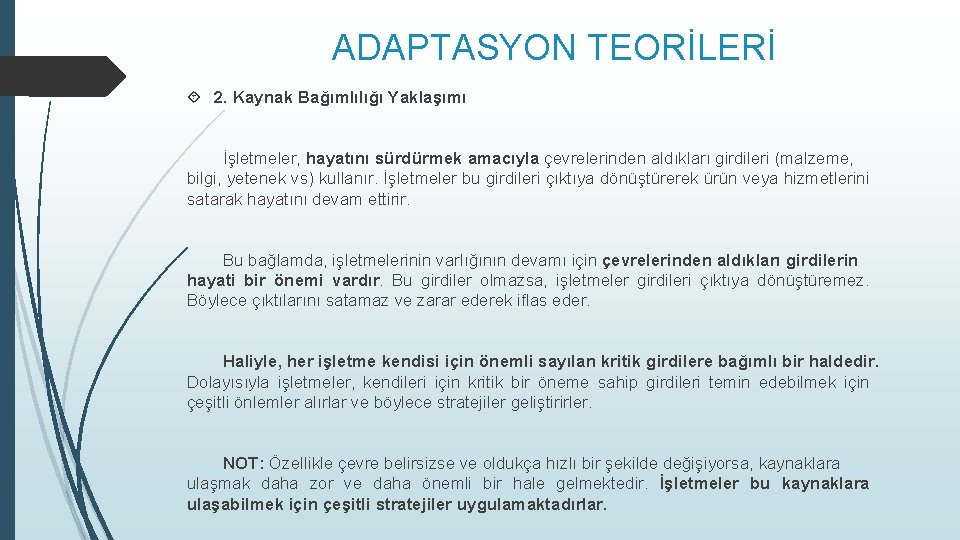 ADAPTASYON TEORİLERİ

2. Kaynak Bağımlılığı Yaklaşımı

İşletmeler, hayatını sürdürmek amacıyla çevrelerinden aldıkları girdileri (malzeme, bilgi, yetenek vs) kullanır. İşletmeler bu girdileri çıktıya dönüştürerek ürün veya hizmetlerini satarak hayatını devam ettirir.

Bu bağlamda, işletmelerinin varlığının devamı için çevrelerinden aldıkları girdilerin hayati bir önemi vardır. Bu girdiler olmazsa, işletmeler girdileri çıktıya dönüştüremez. Böylece çıktılarını satamaz ve zarar ederek iflas eder.

Haliyle, her işletme kendisi için önemli sayılan kritik girdilere bağımlı bir haldedir. Dolayısıyla işletmeler, kendileri için kritik bir öneme sahip girdileri temin edebilmek için çeşitli önlemler alırlar ve böylece stratejiler geliştirirler.

NOT: Özellikle çevre belirsizse ve oldukça hızlı bir şekilde değişiyorsa, kaynaklara ulaşmak daha zor ve daha önemli bir hale gelmektedir. İşletmeler bu kaynaklara ulaşabilmek için çeşitli stratejiler uygulamaktadırlar.